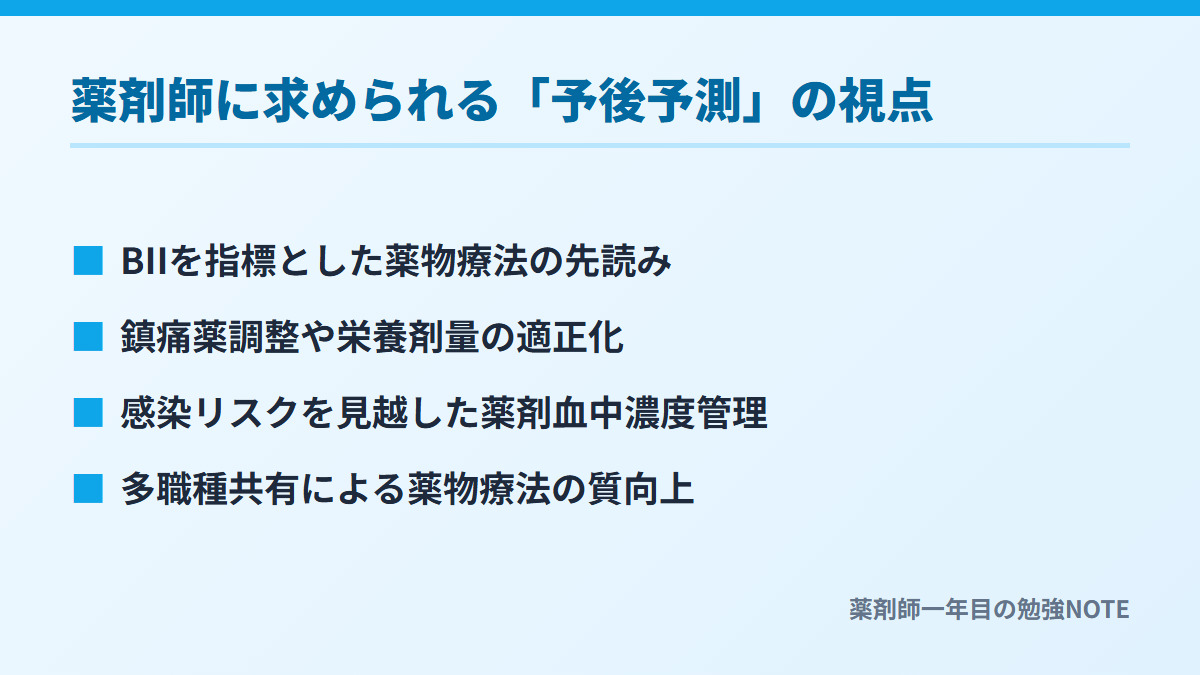 薬剤師に求められる「予後予測」の視点

■ BIIを指標とした薬物療法の先読み

■ 鎮痛薬調整や栄養剤量の適正化

■ 感染リスクを見越した薬剤血中濃度管理

■ 多職種共有による薬物療法の質向上

薬剤師一年目の勉強NOTE